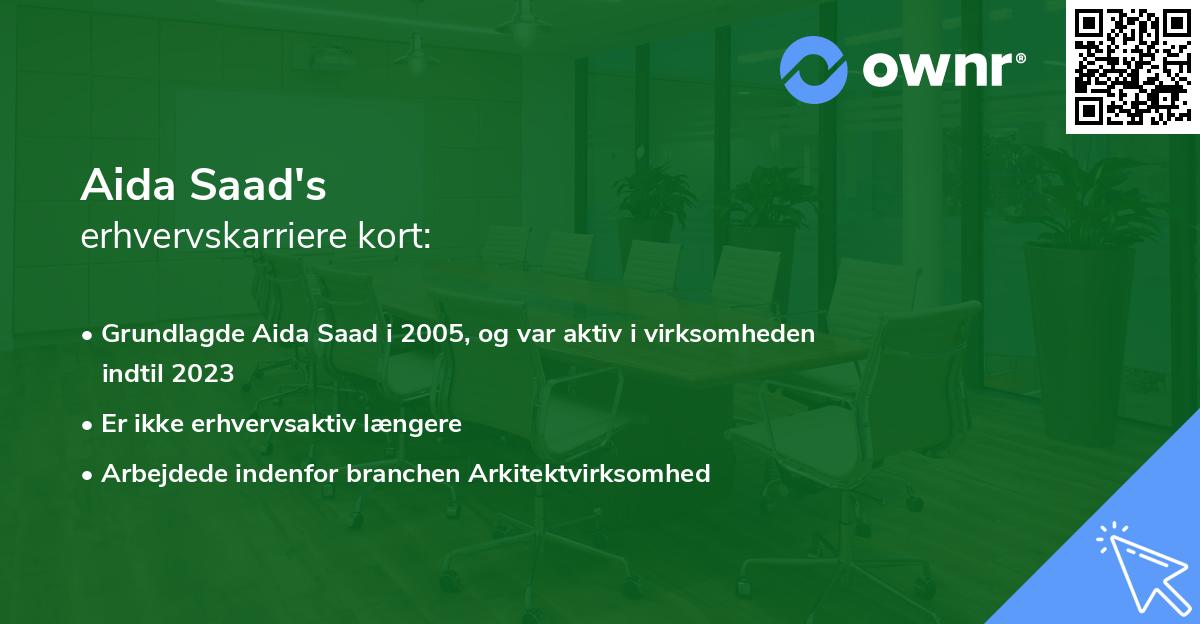 ownr®

Aida Saad's
erhvervskarriere kort:

• Grundlagde Aida Saad i 2005, og var aktiv i virksomheden indtil 2023
• Er ikke erhvervsaktiv længere
• Arbejdede indenfor branchen Arkitektvirksomhed